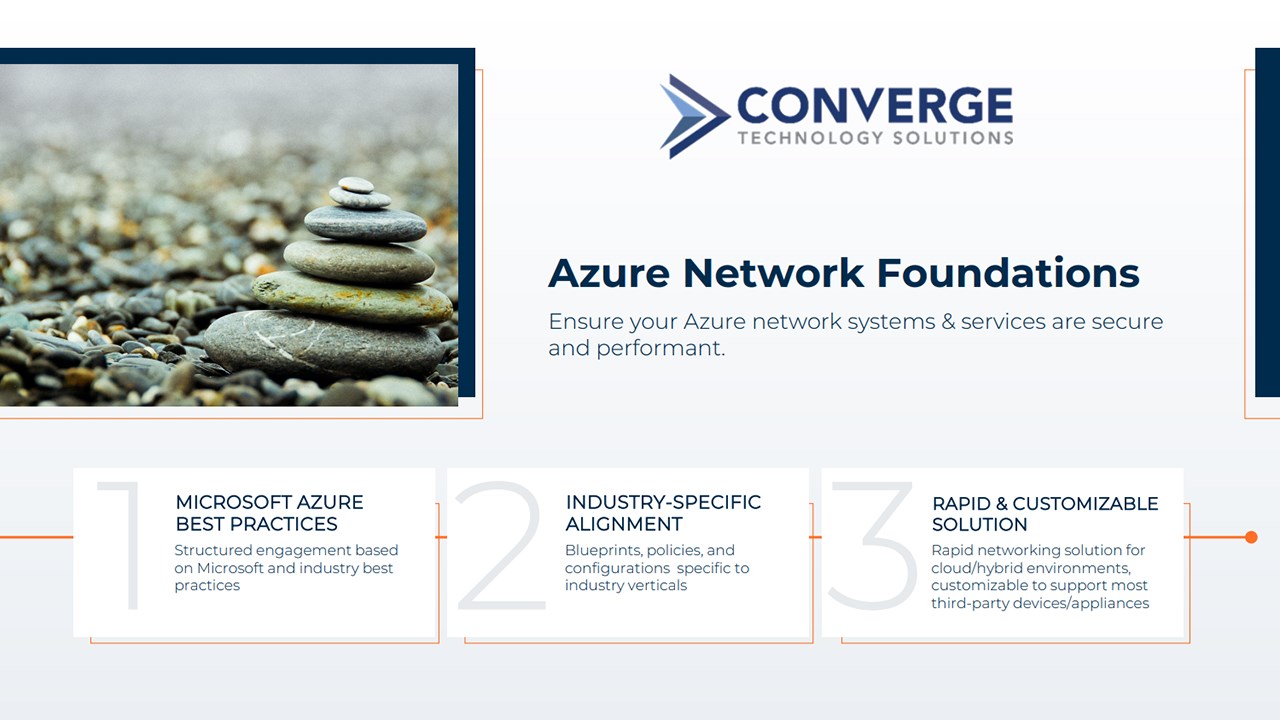 CONVERGE
TECHNOLOGY SOLUTIONS

Azure Network Foundations

Ensure your Azure network systems & services are secure and performant.

1
MICROSOFT AZURE BEST PRACTICES
Structured engagement based on Microsoft and industry best practices

2
INDUSTRY-SPECIFIC ALIGNMENT
Blueprints, policies, and configurations specific to industry verticals

3
RAPID & CUSTOMIZABLE SOLUTION
Rapid networking solution for cloud/hybrid environments, customizable to support most third-party devices/appliances